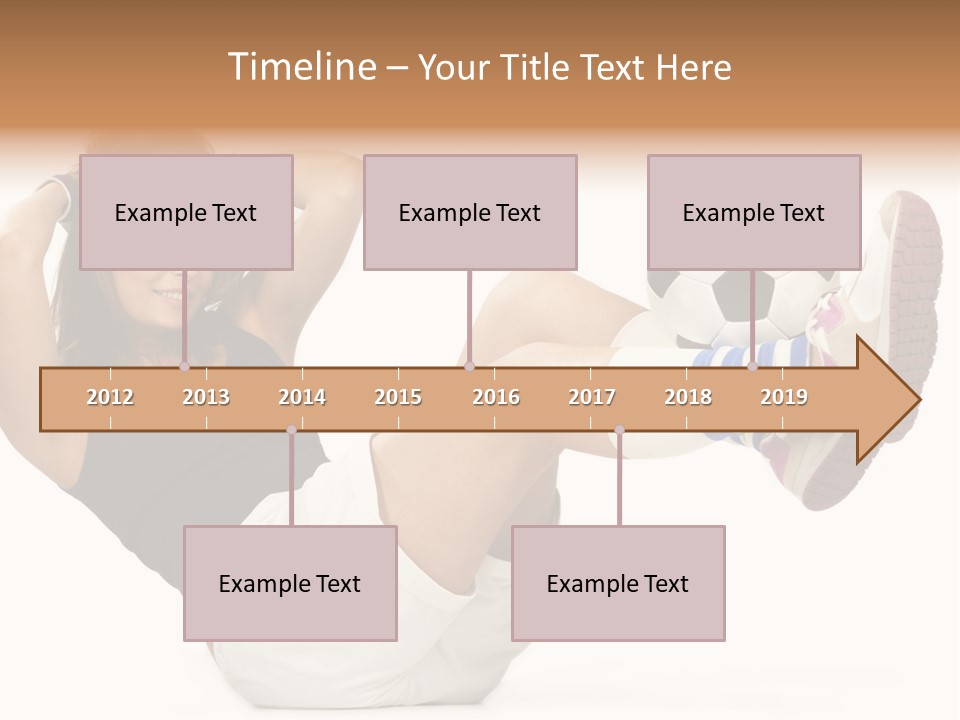 Timeline – Your Title Text Here

Example Text

Example Text

Example Text

2012 2013 2014 2015 2016 2017 2018 2019

Example Text

Example Text